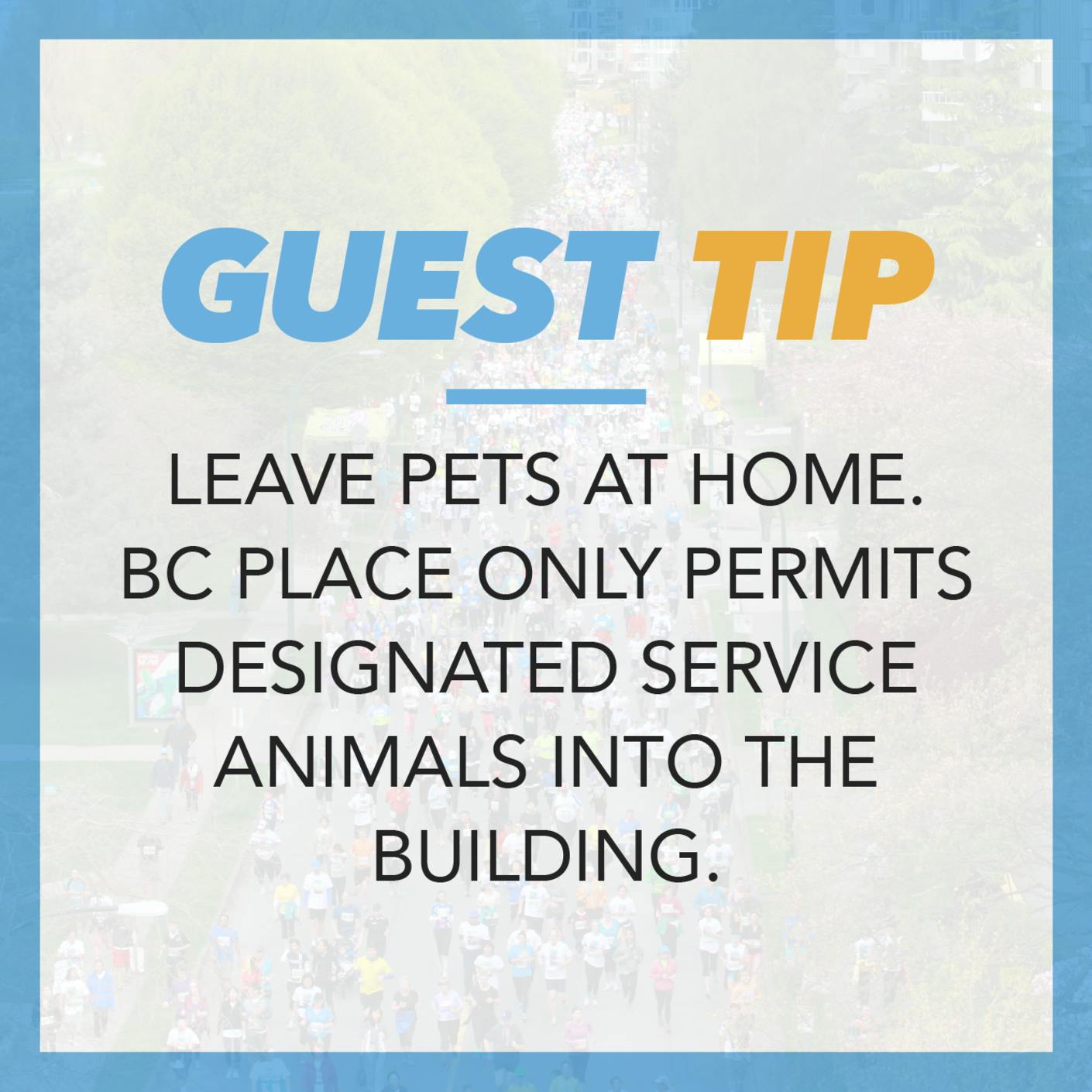 GUEST TIP

LEAVE PETS AT HOME. BC PLACE ONLY PERMITS DESIGNATED SERVICE ANIMALS INTO THE BUILDING.